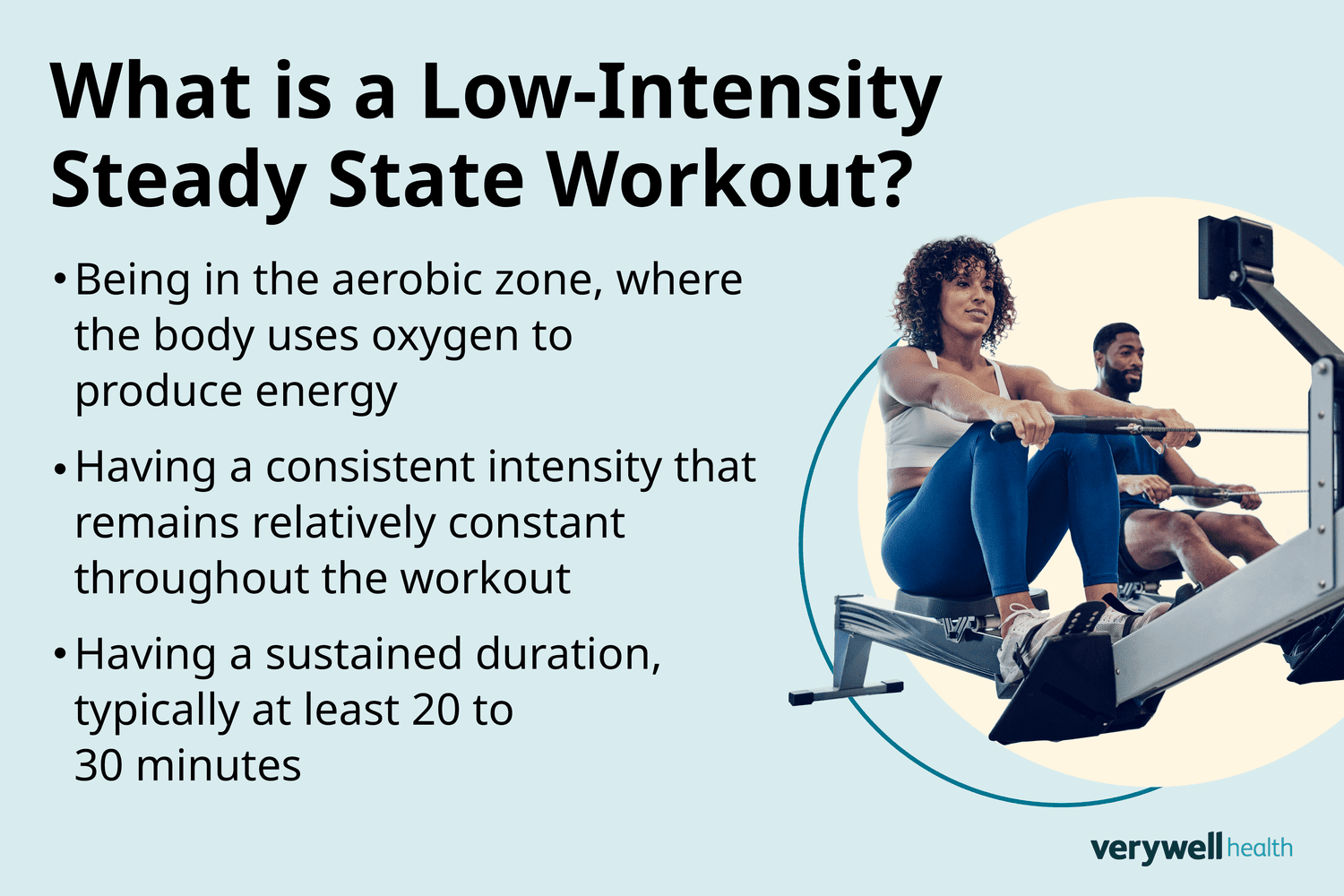 What is a Low-Intensity Steady State Workout?

• Being in the aerobic zone, where the body uses oxygen to produce energy

• Having a consistent intensity that remains relatively constant throughout the workout

• Having a sustained duration, typically at least 20 to 30 minutes

verywell health